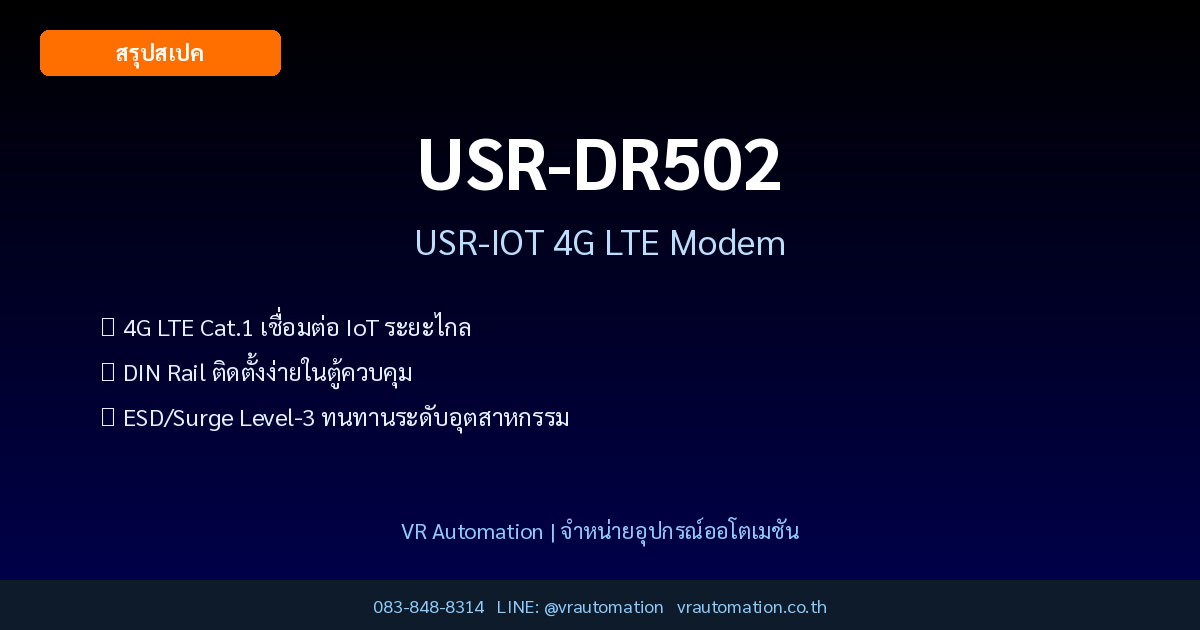 สรุปสเปค

USR-DR502

USR-IOT 4G LTE Modem

4G LTE Cat.1 เชื่อมต่อ IoT ระยะไกล
DIN Rail ติดตั้งง่ายในตู้ควบคุม
ESD/Surge Level-3 ทนทานระดับอุตสาหกรรม

VR Automation | จำหน่ายอุปกรณ์ออโตเมชัน

083-848-8314 LINE: @vrautomation vrautomation.co.th